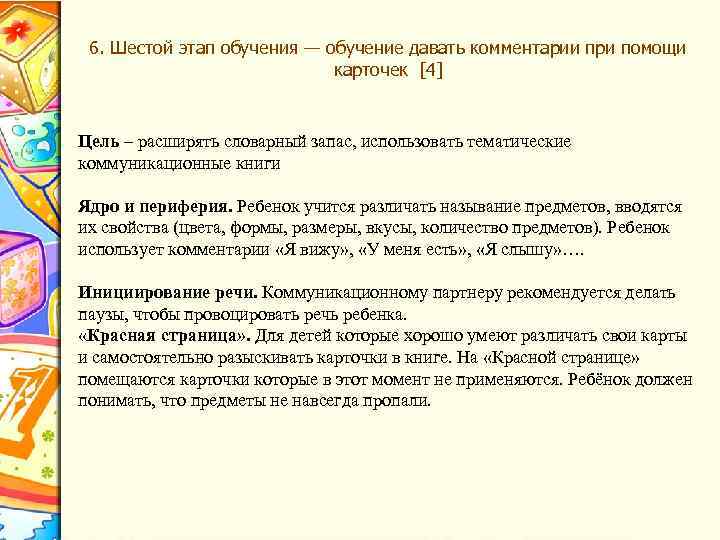 6. Шестой этап обучения — обучение давать комментарии при помощи карточек [4]

Цель – расширять словарный запас, использовать тематические коммуникационные книги

Ядро и периферия. Ребенок учится различать называние предметов, вводятся их свойства (цвета, формы, размеры, вкусы, количество предметов). Ребенок использует комментарии «Я вижу», «У меня есть», «Я слышу»….

Инициирование речи. Коммуникационному партнеру рекомендуется делать паузы, чтобы провоцировать речь ребенка.
«Красная страница». Для детей которые хорошо умеют различать свои карты и самостоятельно разыскивать карточки в книге. На «Красной странице» помещаются карточки которые в этот момент не применяются. Ребёнок должен понимать, что предметы не навсегда пропали.